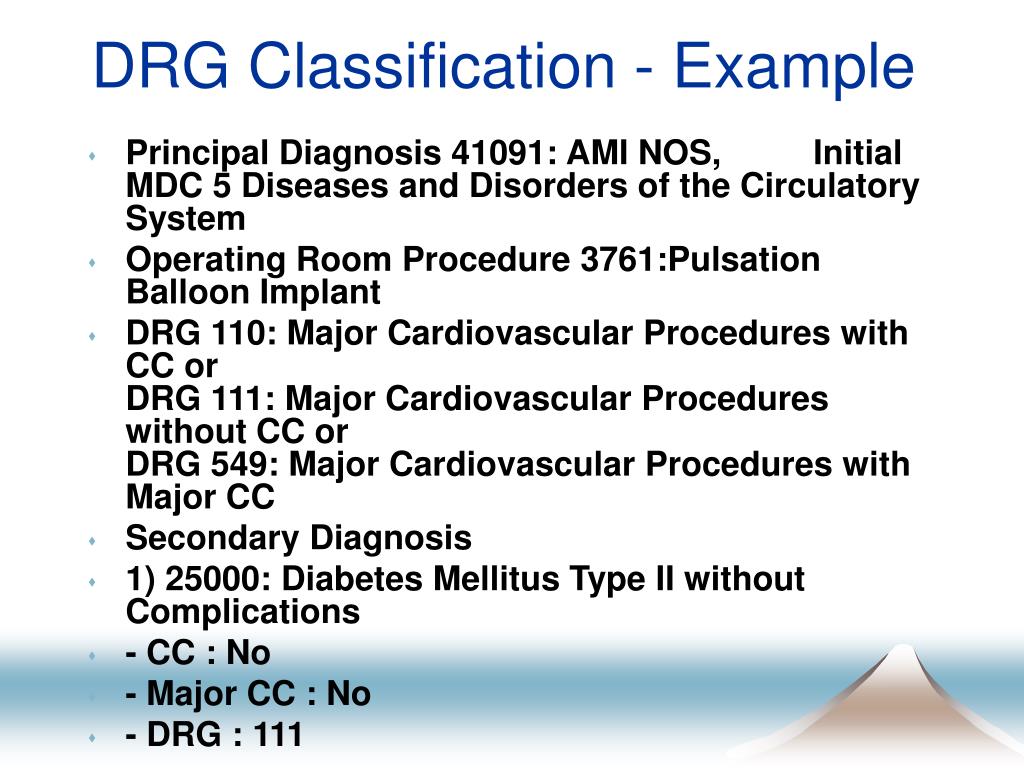 DRG Classification - Example

Principal Diagnosis 41091: AMI NOS, Initial MDC 5 Diseases and Disorders of the Circulatory System

Operating Room Procedure 3761:Pulsation Balloon Implant

DRG 110: Major Cardiovascular Procedures with CC or
DRG 111: Major Cardiovascular Procedures without CC or
DRG 549: Major Cardiovascular Procedures with Major CC

Secondary Diagnosis

1) 25000: Diabetes Mellitus Type II without Complications

- CC : No

- Major CC : No

- DRG : 111